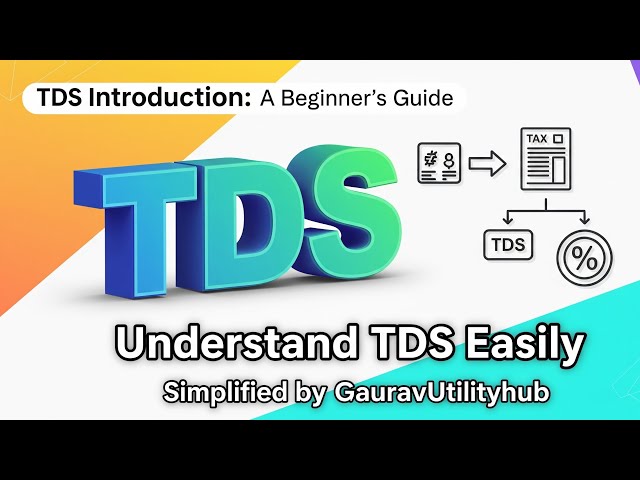 TDS Introduction: A Beginner's Guide

TDS

TAX

TDS

%

Understand TDS Easily

Simplified by GauravUtilityhub